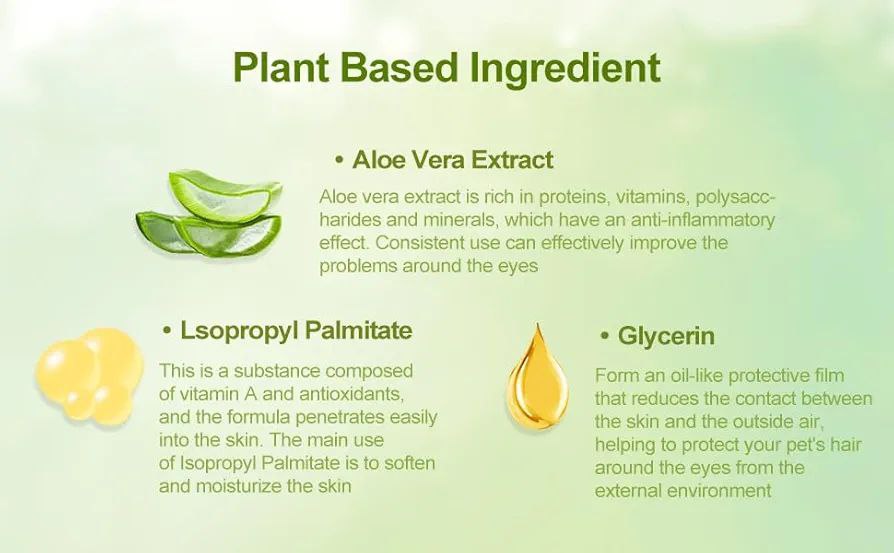 Plant Based Ingredient

• Aloe Vera Extract

Aloe vera extract is rich in proteins, vitamins, polysaccharides and minerals, which have an anti-inflammatory effect. Consistent use can effectively improve the problems around the eyes

• Lsopropyl Palmitate

This is a substance composed of vitamin A and antioxidants, and the formula penetrates easily into the skin. The main use of Isopropyl Palmitate is to soften and moisturize the skin

• Glycerin

Form an oil-like protective film that reduces the contact between the skin and the outside air, helping to protect your pet's hair around the eyes from the external environment